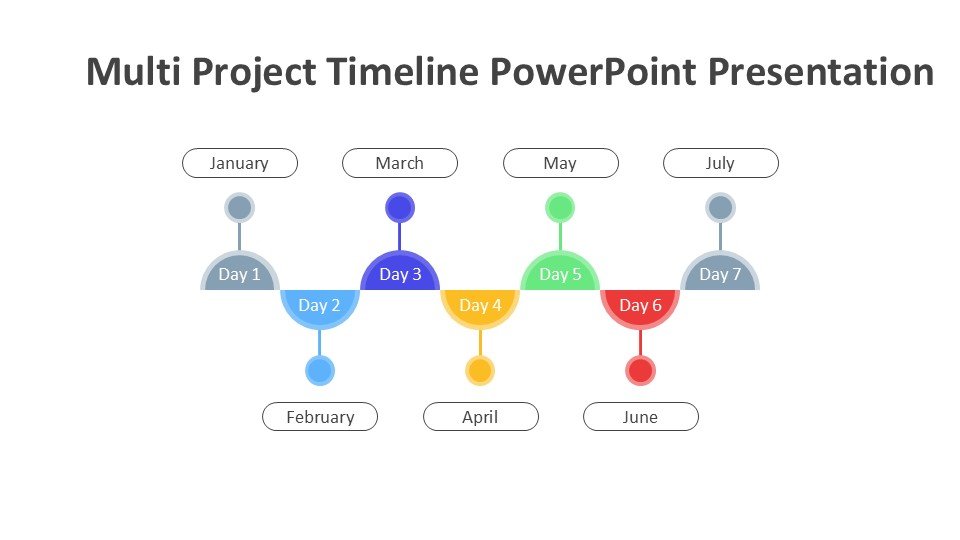 Multi Project Timeline PowerPoint Presentation

January

March

May

July

Day 1

Day 2

Day 3

Day 4

Day 5

Day 6

Day 7

February

April

June